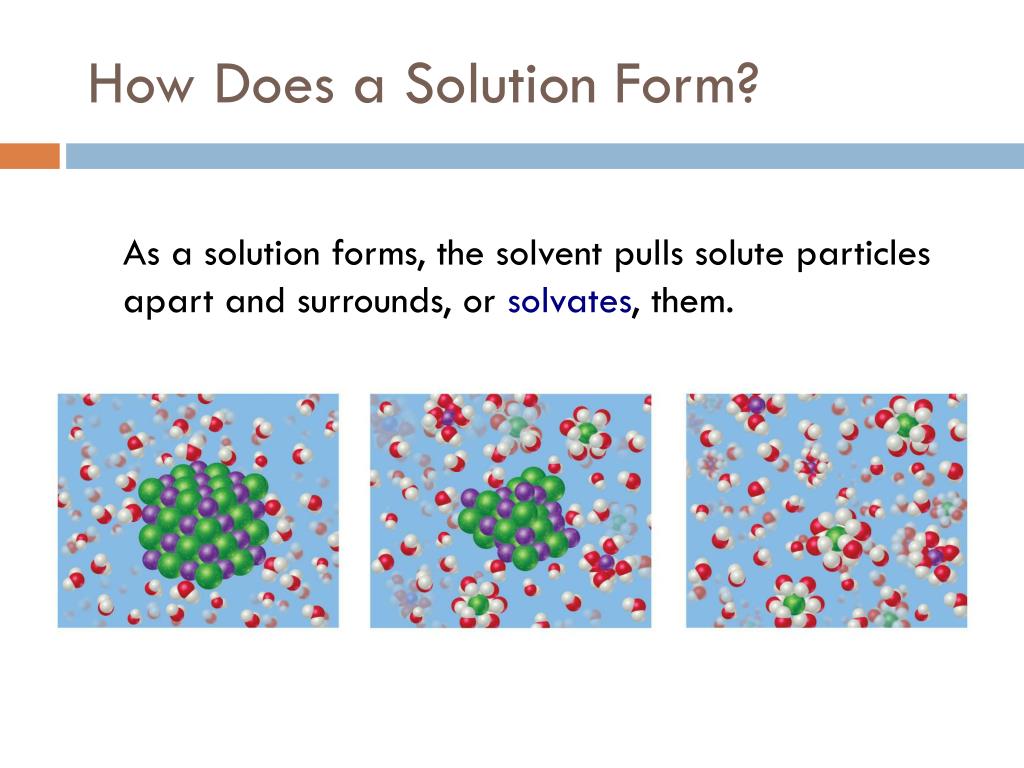 How Does a Solution Form?

As a solution forms, the solvent pulls solute particles apart and surrounds, or solvates, them.